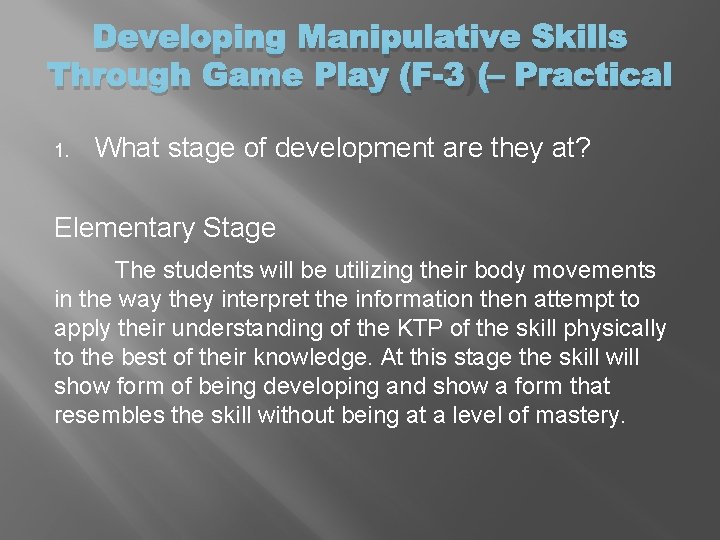 Developing Manipulative Skills Through Game Play (F-3) (– Practical

1. What stage of development are they at?

Elementary Stage

The students will be utilizing their body movements in the way they interpret the information then attempt to apply their understanding of the KTP of the skill physically to the best of their knowledge. At this stage the skill will show form of being developing and show a form that resembles the skill without being at a level of mastery.